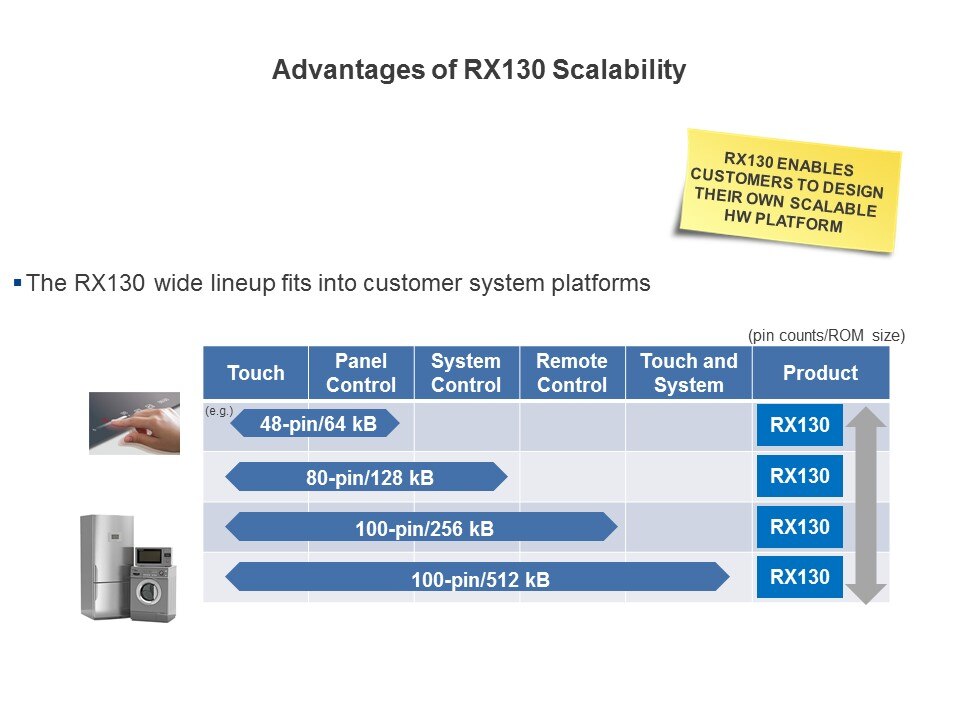 Advantages of RX130 Scalability

RX130 ENABLES CUSTOMERS TO DESIGN THEIR OWN SCALABLE HW PLATFORM

▪ The RX130 wide lineup fits into customer system platforms

(pin counts/ROM size)

| Touch | Panel Control | System Control | Remote Control | Touch and System | Product |
|---|---|---|---|---|---|
| (e.g.) 48-pin/64 kB | | | | | RX130 |
| 80-pin/128 kB | | | | | RX130 |
| 100-pin/256 kB | | | | | RX130 |
| 100-pin/512 kB | | | | | RX130 |